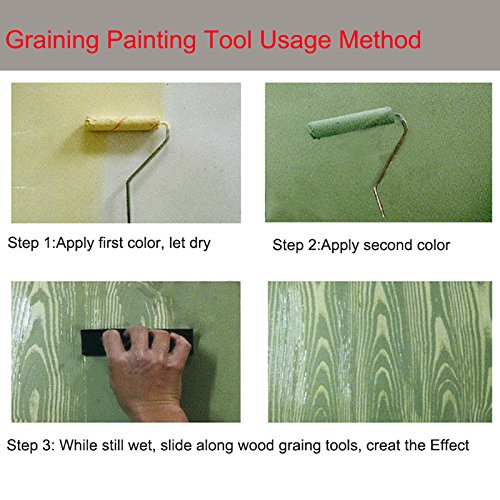 Graining Painting Tool Usage Method

Step 1:Apply first color, let dry

Step 2:Apply second color

Step 3: While still wet, slide along wood graing tools, creat the Effect